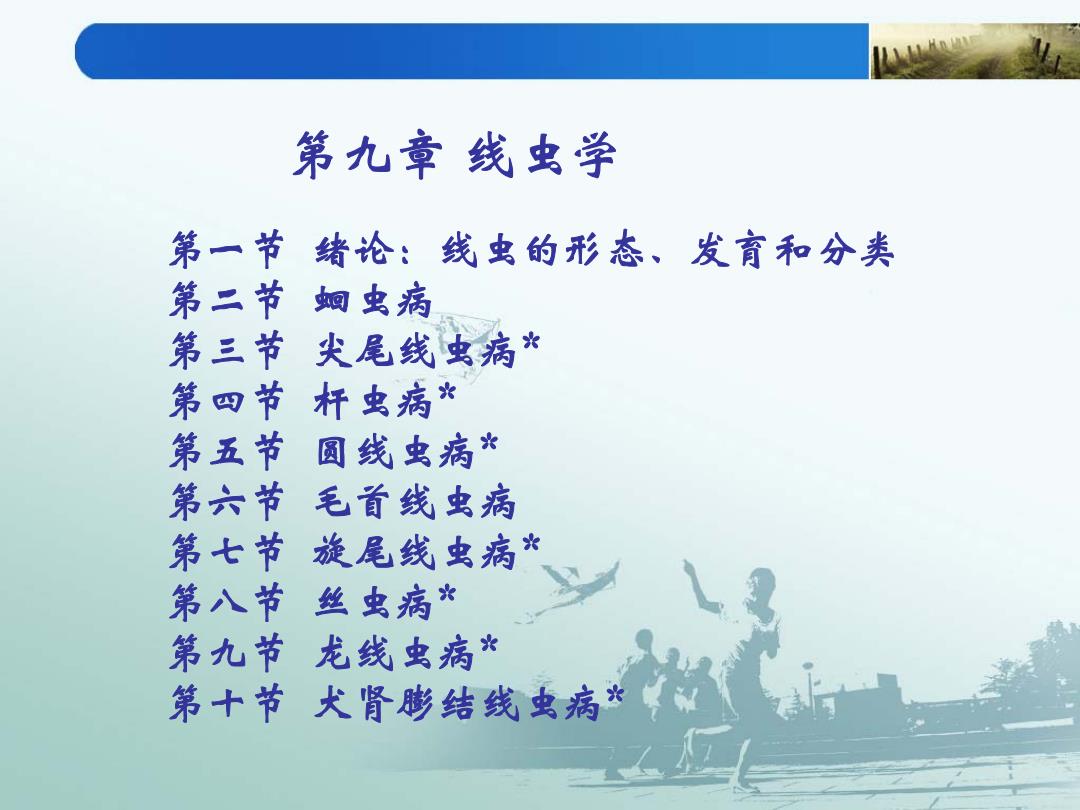 第九章 线虫学

第一节 绪论：线虫的形态、发育和分类
第二节 蛔虫病
第三节 尖尾线虫病*
第四节 杆虫病*
第五节 圆线虫病*
第六节 毛首线虫病
第七节 旋尾线虫病*
第八节 丝虫病*
第九节 龙线虫病*
第十节 犬肾膨结线虫病*